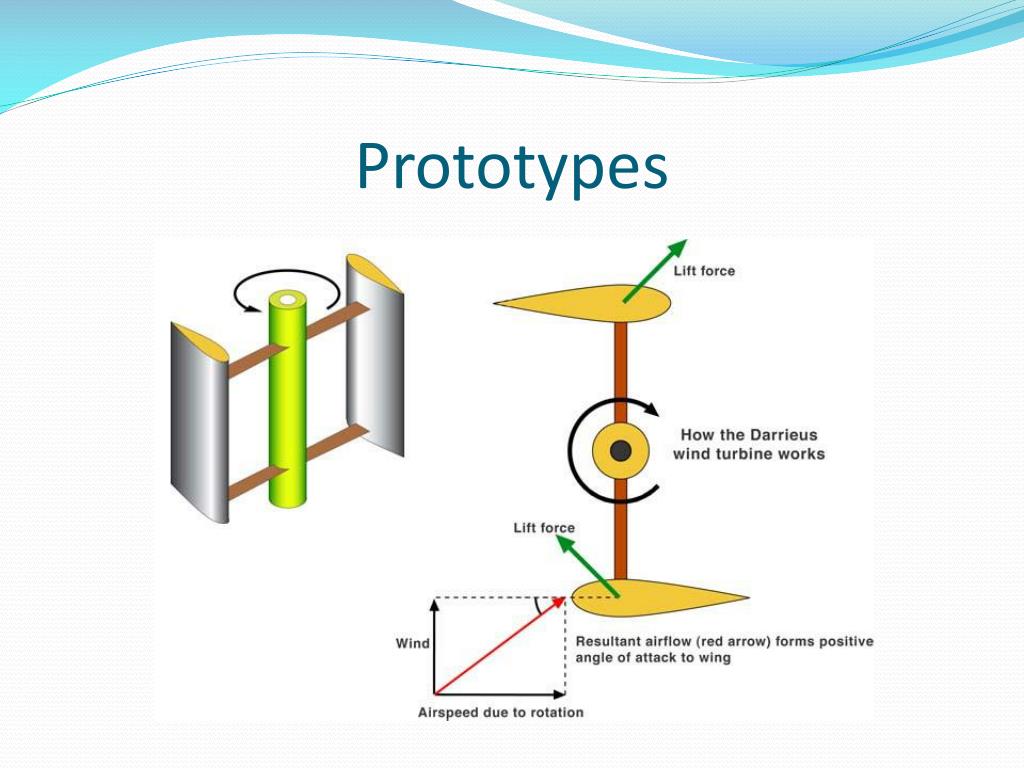 Prototypes

Lift force

How the Darrieus wind turbine works

Lift force

Wind

Resultant airflow (red arrow) forms positive angle of attack to wing

Airspeed due to rotation